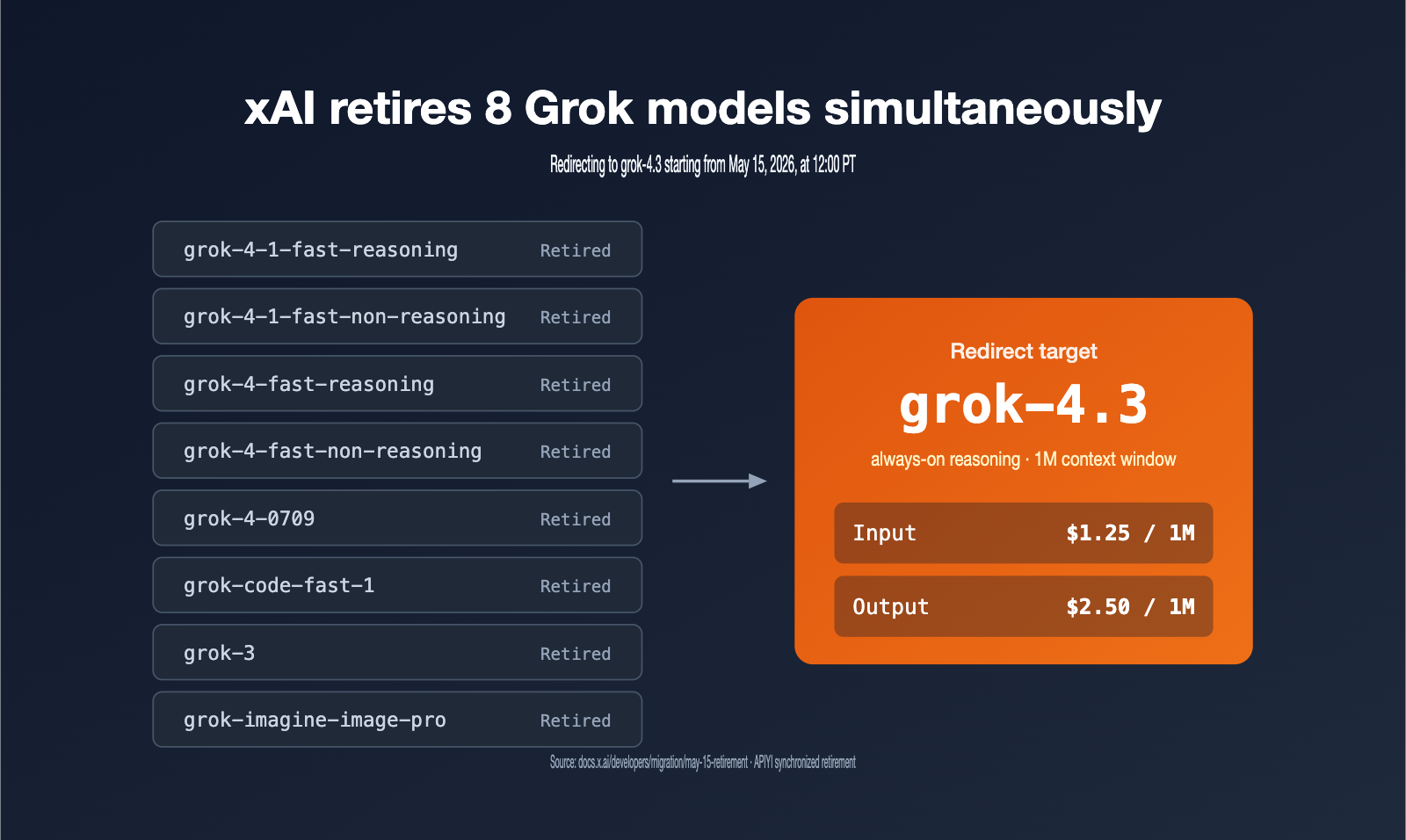 xAI retires 8 Grok models simultaneously

Redirecting to grok-4.3 starting from May 15, 2026, at 12:00 PT

grok-4-1-fast-reasoning Retired

grok-4-1-fast-non-reasoning Retired

grok-4-fast-reasoning Retired

grok-4-fast-non-reasoning Retired

grok-4-0709 Retired

grok-code-fast-1 Retired

grok-3 Retired

grok-imagine-image-pro Retired

Redirect target

grok-4.3

always-on reasoning · 1M context window

Input $1.25 / 1M

Output $2.50 / 1M

Source: docs.x.ai/developers/migration/may-15-retirement · APIYI synchronized retirement